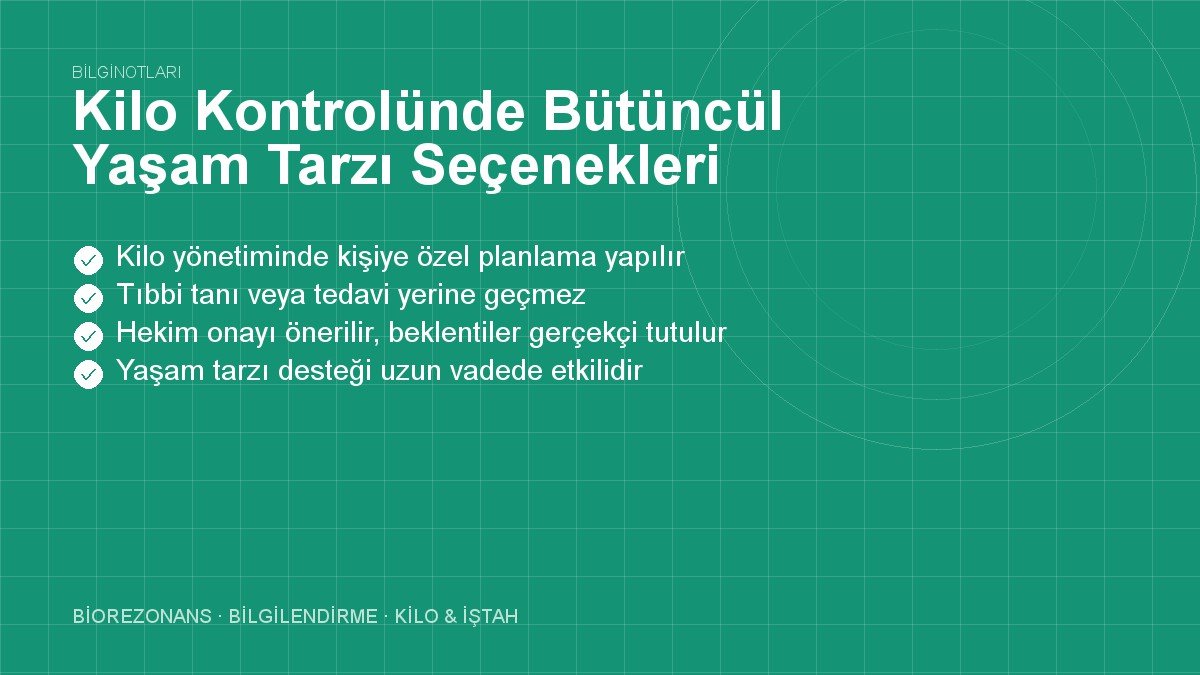 BİLGİNOTLARI

Kilo Kontrolünde Bütüncül Yaşam Tarzı Seçenekleri

Kilo yönetiminde kişiye özel planlama yapılır
Tıbbi tanı veya tedavi yerine geçmez
Hekim onayı önerilir, beklentiler gerçekçi tutulur
Yaşam tarzı desteği uzun vadede etkilidir

BİOREZONANS · BİLGİLENDİRME · KİLO & İŞTAH